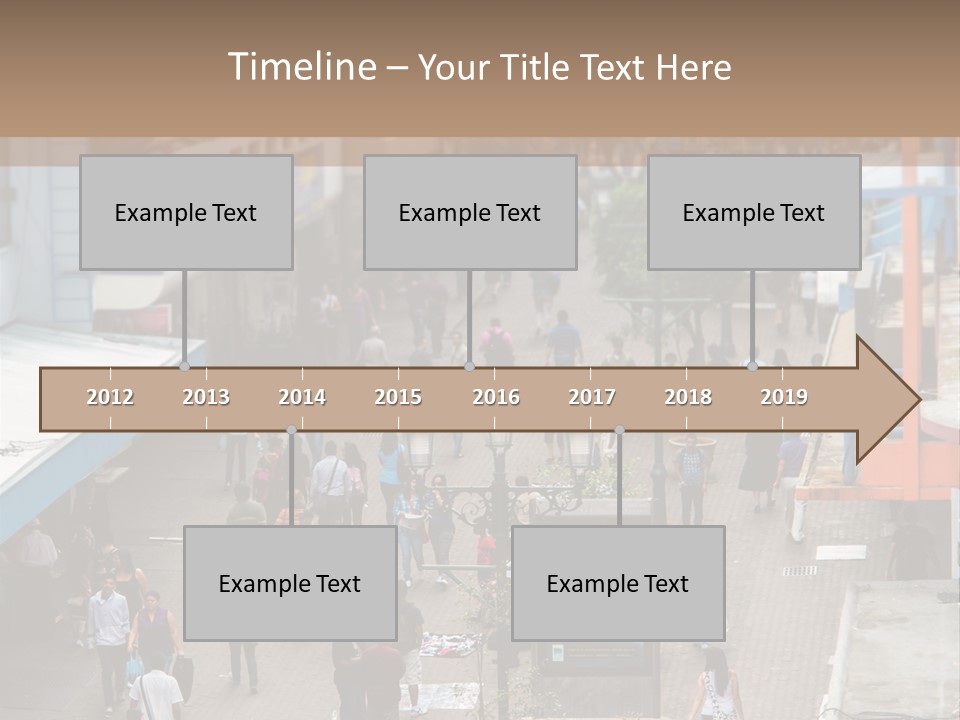 Timeline – Your Title Text Here

Example Text

Example Text

Example Text

2012 2013 2014 2015 2016 2017 2018 2019

Example Text

Example Text